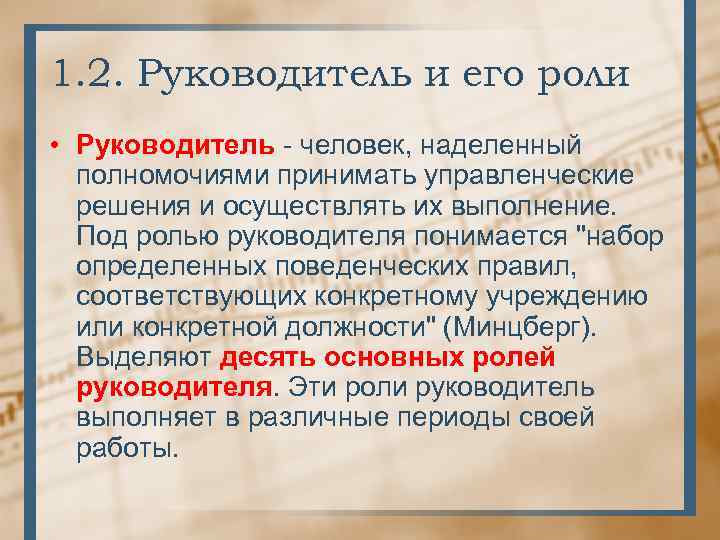 1.2. Руководитель и его роли

• Руководитель - человек, наделенный полномочиями принимать управленческие решения и осуществлять их выполнение. Под ролью руководителя понимается "набор определенных поведенческих правил, соответствующих конкретному учреждению или конкретной должности" (Минцберг). Выделяют десять основных ролей руководителя. Эти роли руководитель выполняет в различные периоды своей работы.